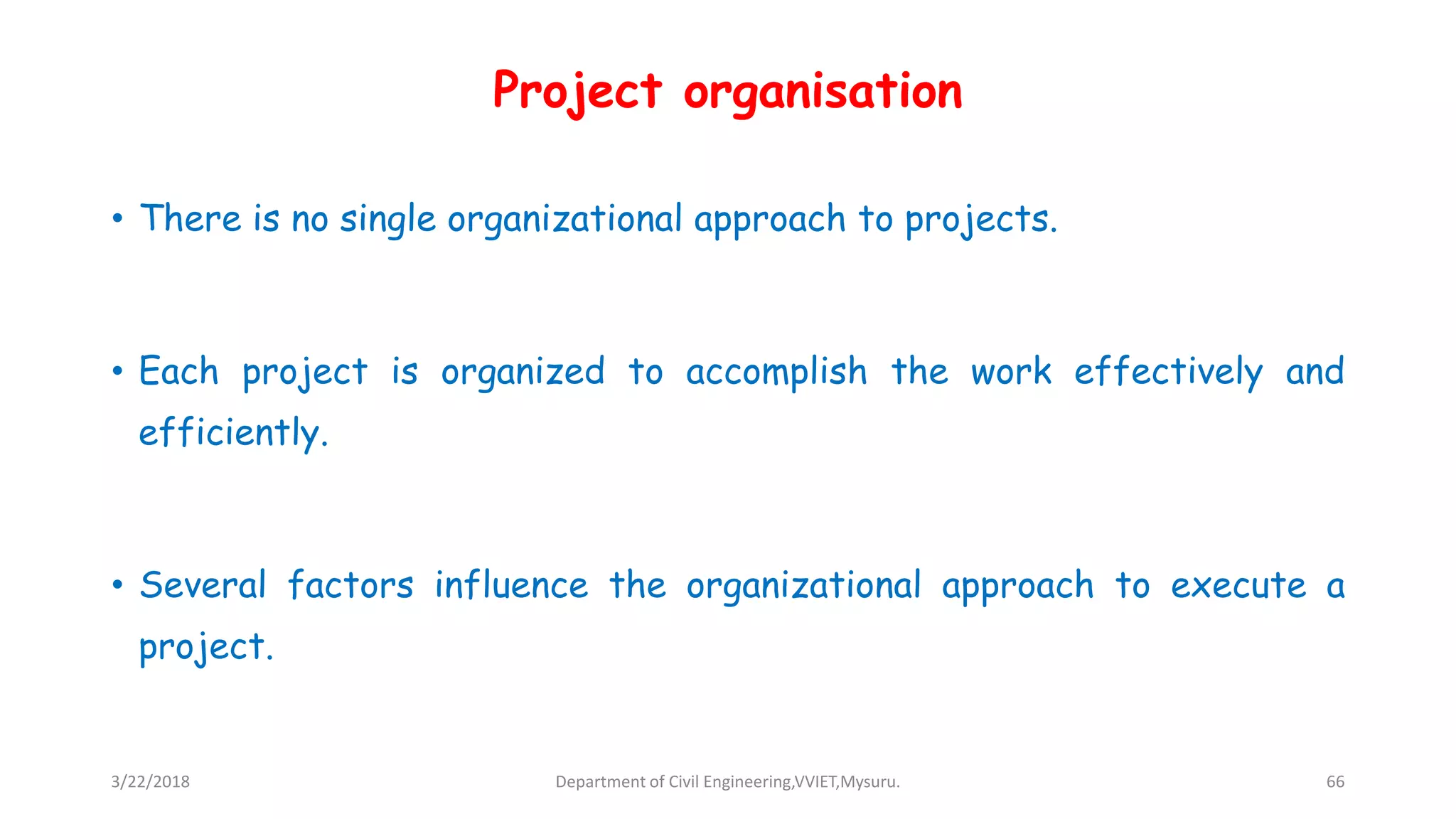 Project organisation

• There is no single organizational approach to projects.

• Each project is organized to accomplish the work effectively and efficiently.

• Several factors influence the organizational approach to execute a project.

3/22/2018

Department of Civil Engineering,VVIET,Mysuru.

66